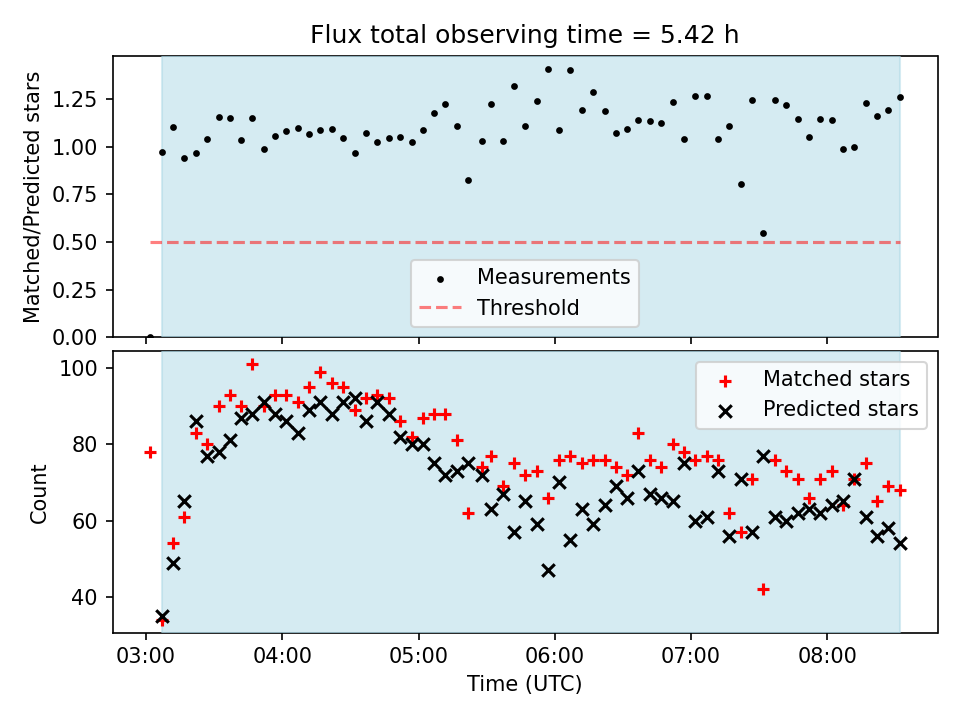 Flux total observing time = 5.42 h

Matched/Predicted stars

1.25
1.00
0.75
0.50
0.25
0.00

Measurements
Threshold

Count

100
80
60
40

Matched stars
Predicted stars

03:00
04:00
05:00
06:00
07:00
08:00

Time (UTC)